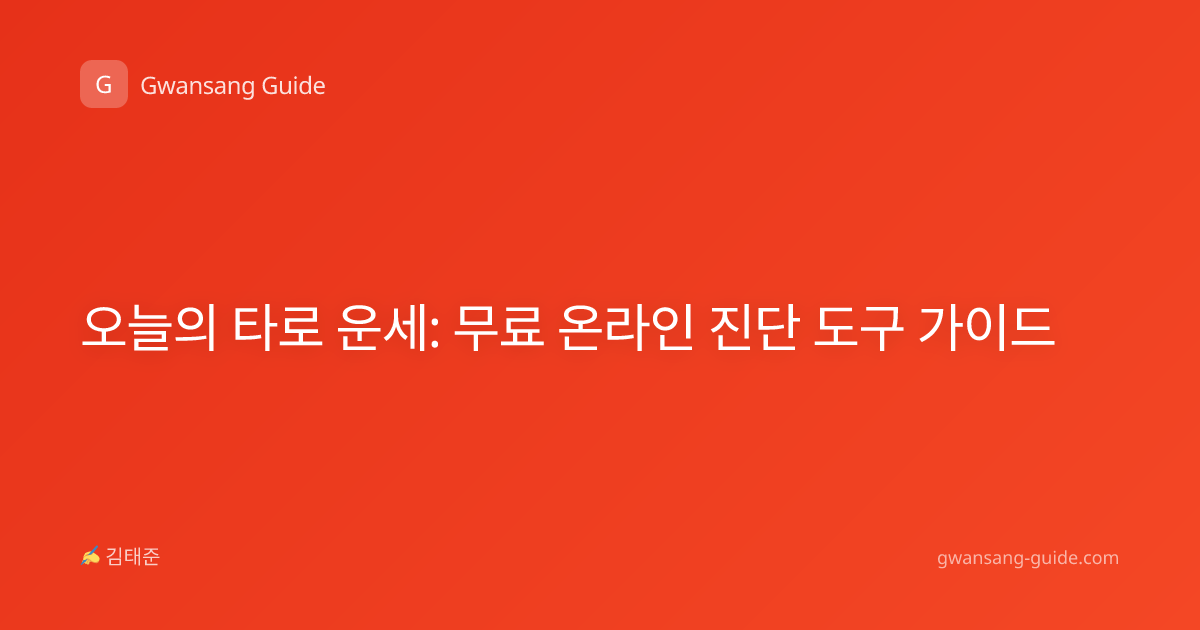 G Gwansang Guide

오늘의 타로 운세: 무료 온라인 진단 도구 가이드

✍ 김태준

gwansang-guide.com